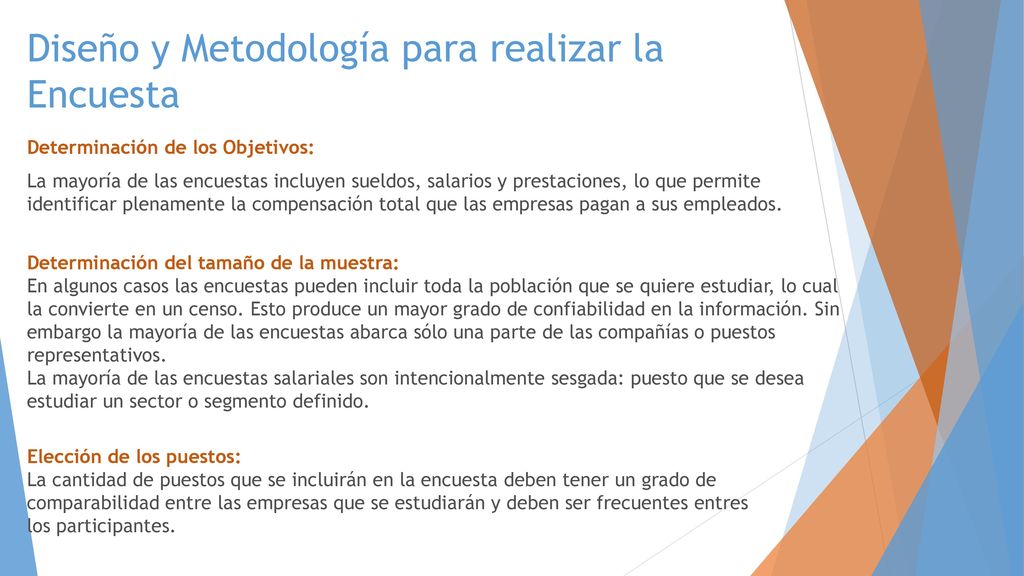 Diseño y Metodología para realizar la Encuesta

Determinación de los Objetivos:

La mayoría de las encuestas incluyen sueldos, salarios y prestaciones, lo que permite identificar plenamente la compensación total que las empresas pagan a sus empleados.

Determinación del tamaño de la muestra:
En algunos casos las encuestas pueden incluir toda la población que se quiere estudiar, lo cual la convierte en un censo. Esto produce un mayor grado de confiabilidad en la información. Sin embargo la mayoría de las encuestas abarca sólo una parte de las compañías o puestos representativos.
La mayoría de las encuestas salariales son intencionalmente sesgada: puesto que se desea estudiar un sector o segmento definido.

Elección de los puestos:
La cantidad de puestos que se incluirán en la encuesta deben tener un grado de comparabilidad entre las empresas que se estudiarán y deben ser frecuentes entres los participantes.